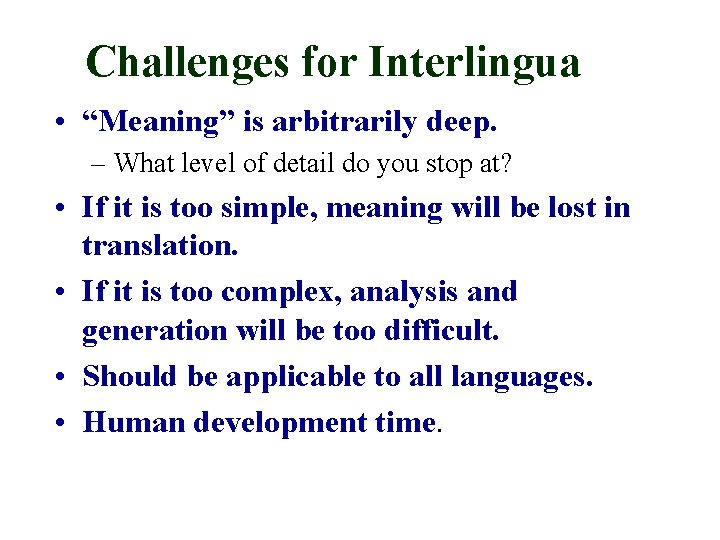 Challenges for Interlingua

• “Meaning” is arbitrarily deep.
– What level of detail do you stop at?

• If it is too simple, meaning will be lost in translation.

• If it is too complex, analysis and generation will be too difficult.

• Should be applicable to all languages.

• Human development time.